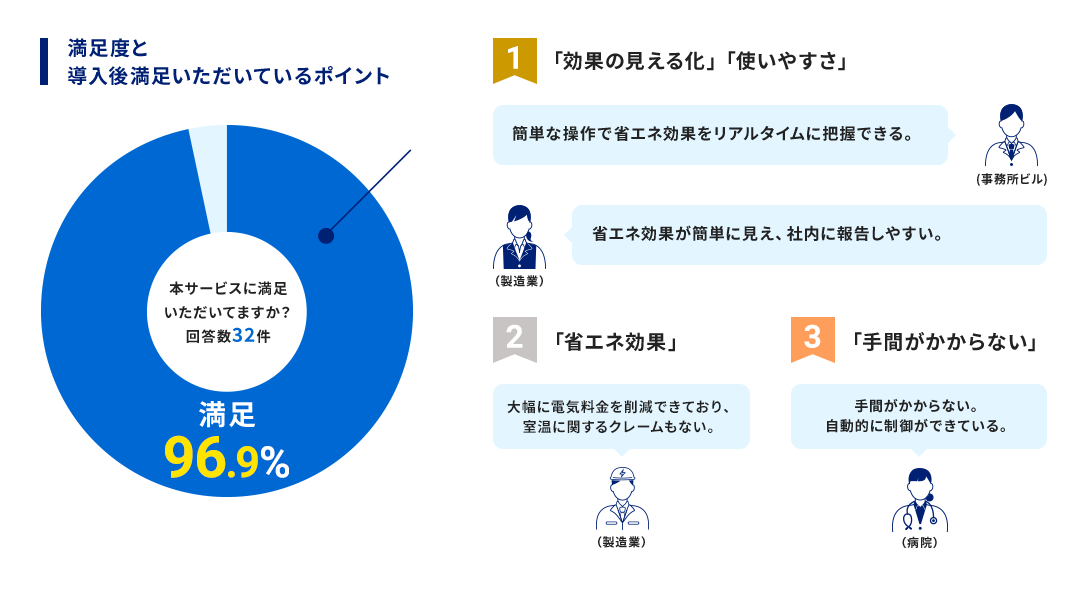 満足度と
導入後満足いただいているポイント

本サービスに満足いただいてますか？
回答数32件

満足
96.9%

1 「効果の見える化」「使いやすさ」

簡単な操作で省エネ効果をリアルタイムに把握できる。

(事務所ビル)

省エネ効果が簡単に見え、社内に報告しやすい。

(製造業)

2 「省エネ効果」

大幅に電気料金を削減できており、室温に関するクレームもない。

(製造業)

3 「手間がかからない」

手間がかからない。
自動的に制御ができている。

(病院)